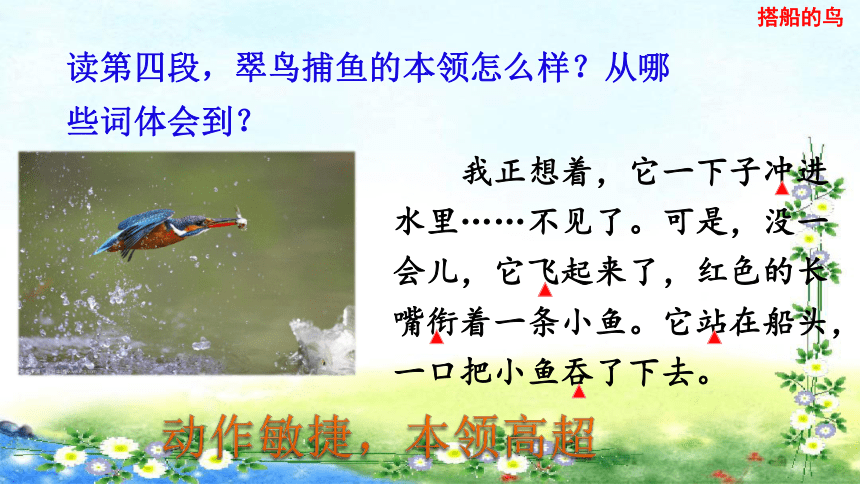 搭船的鸟

读第四段，翠鸟捕鱼的本领怎么样？从哪些词体会到？

我正想着，它一下子冲进水里……不见了。可是，没一会儿，它飞起来了，红色的长嘴衔着一条小鱼。它站在船头，一口把小鱼吞了下去。

动作敏捷，本领高超